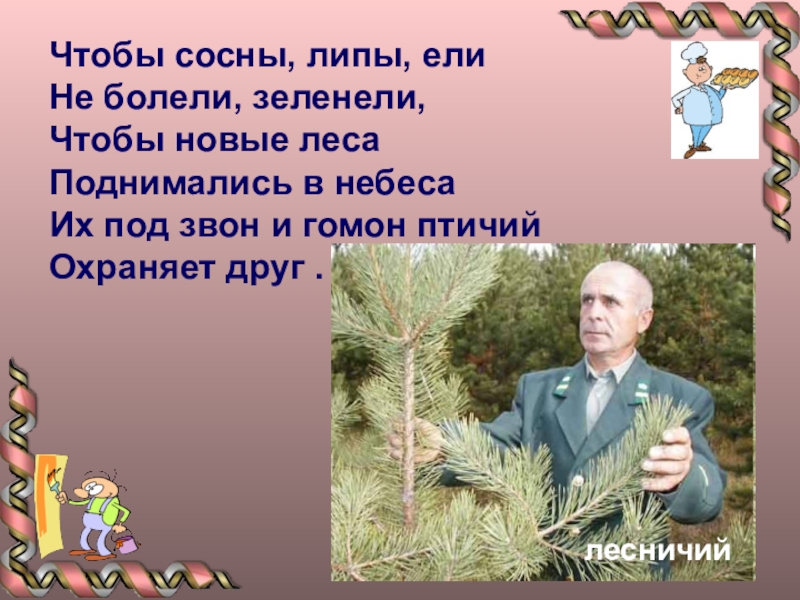 Чтобы сосны, липы, ели
Не болели, зеленели,
Чтобы новые леса
Поднимались в небеса
Их под звон и гомон птичий
Охраняет друг .

лесничий